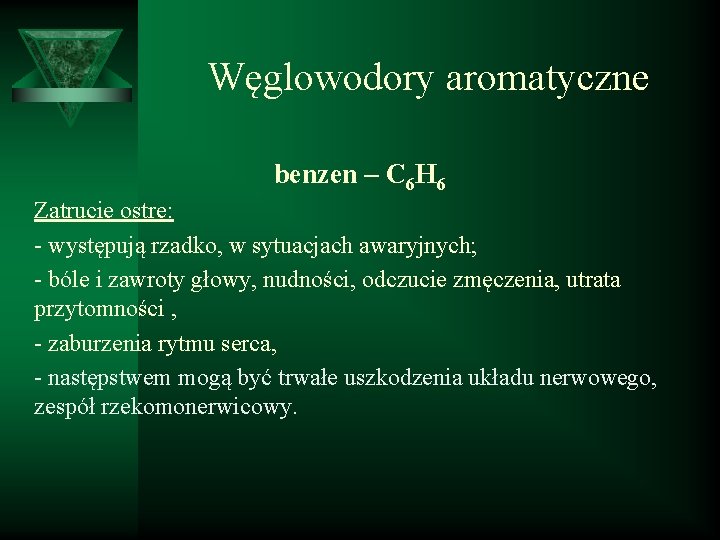 Węglowodory aromatyczne

benzen – $C_6H_6$

Zatrucie ostre:

- występują rzadko, w sytuacjach awaryjnych;

- bóle i zawroty głowy, nudności, odczucie zmęczenia, utrata przytomności ,

- zaburzenia rytmu serca,

- następstwem mogą być trwałe uszkodzenia układu nerwowego, zespół rzekomonerwicowy.